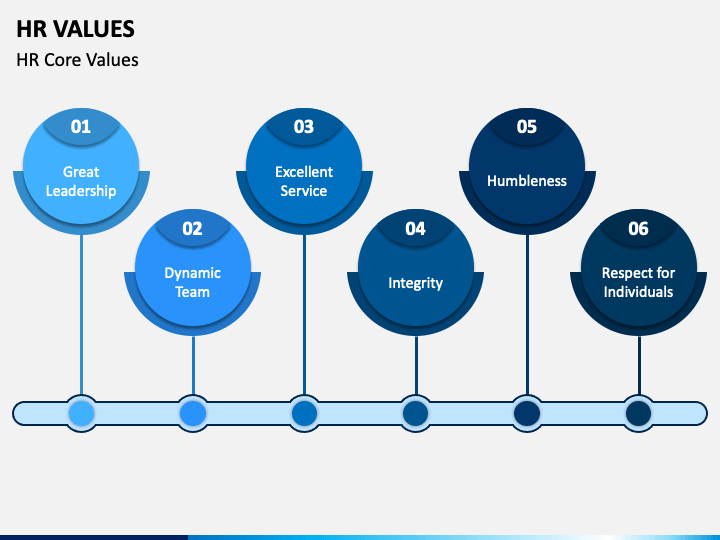 HR VALUES

HR Core Values

01
Great Leadership

02
Dynamic Team

03
Excellent Service

04
Integrity

05
Humbleness

06
Respect for Individuals